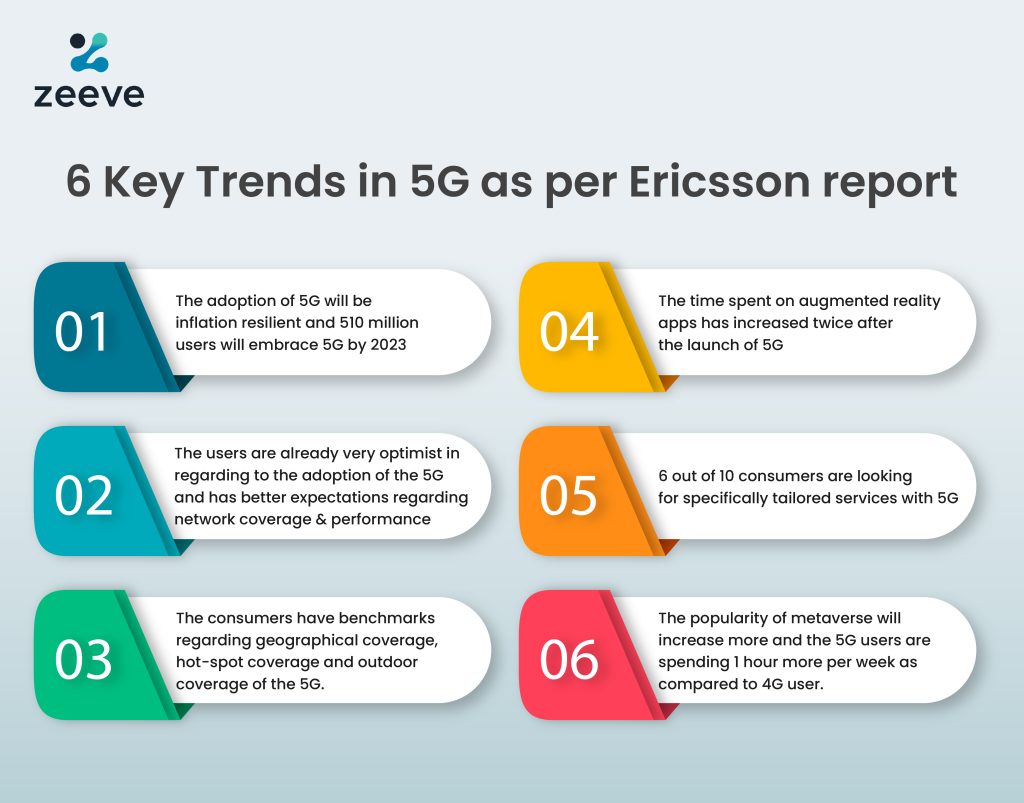 zeeve

6 Key Trends in 5G as per Ericsson report

01
The adoption of 5G will be inflation resilient and 510 million users will embrace 5G by 2023

02
The users are already very optimist in regarding to the adoption of the 5G and has better expectations regarding network coverage & performance

03
The consumers have benchmarks regarding geographical coverage, hot-spot coverage and outdoor coverage of the 5G.

04
The time spent on augmented reality apps has increased twice after the launch of 5G

05
6 out of 10 consumers are looking for specifically tailored services with 5G

06
The popularity of metaverse will increase more and the 5G users are spending 1 hour more per week as compared to 4G user.